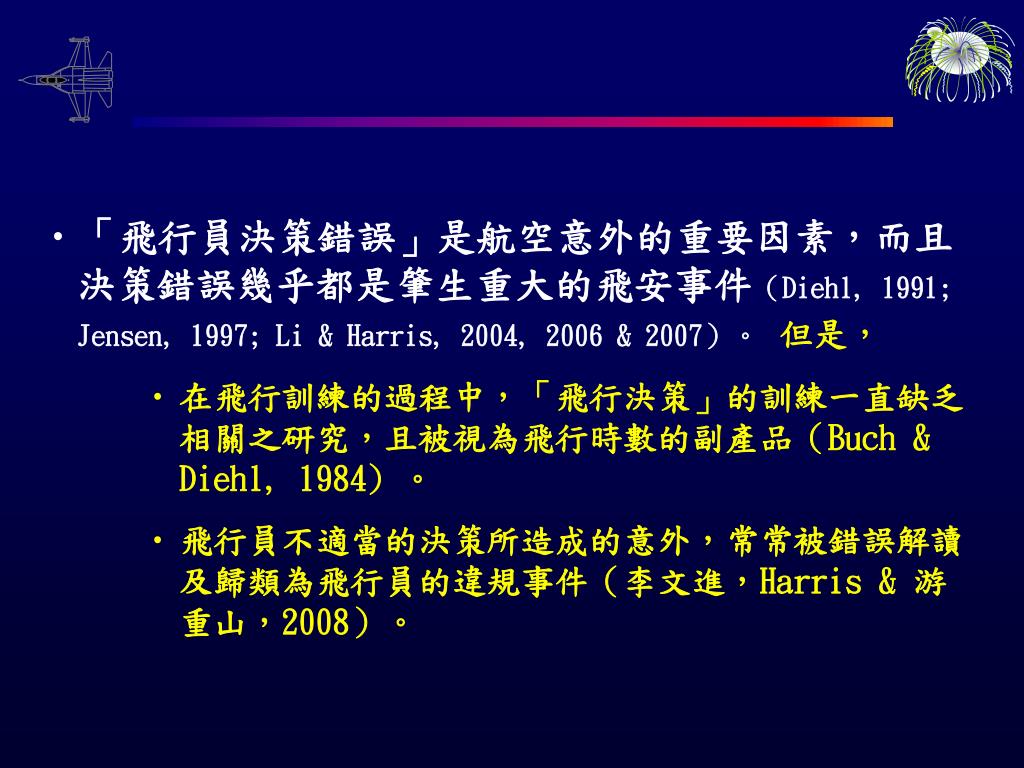 • 「飛行員決策錯誤」是航空意外的重要因素，而且決策錯誤幾乎都是肇生重大的飛安事件（Diehl, 1991; Jensen, 1997; Li & Harris, 2004, 2006 & 2007）。 但是，

• 在飛行訓練的過程中，「飛行決策」的訓練一直缺乏相關之研究，且被視為飛行時數的副產品（Buch & Diehl, 1984）。

• 飛行員不適當的決策所造成的意外，常常被錯誤解讀及歸類為飛行員的違規事件（李文進，Harris & 游重山，2008）。